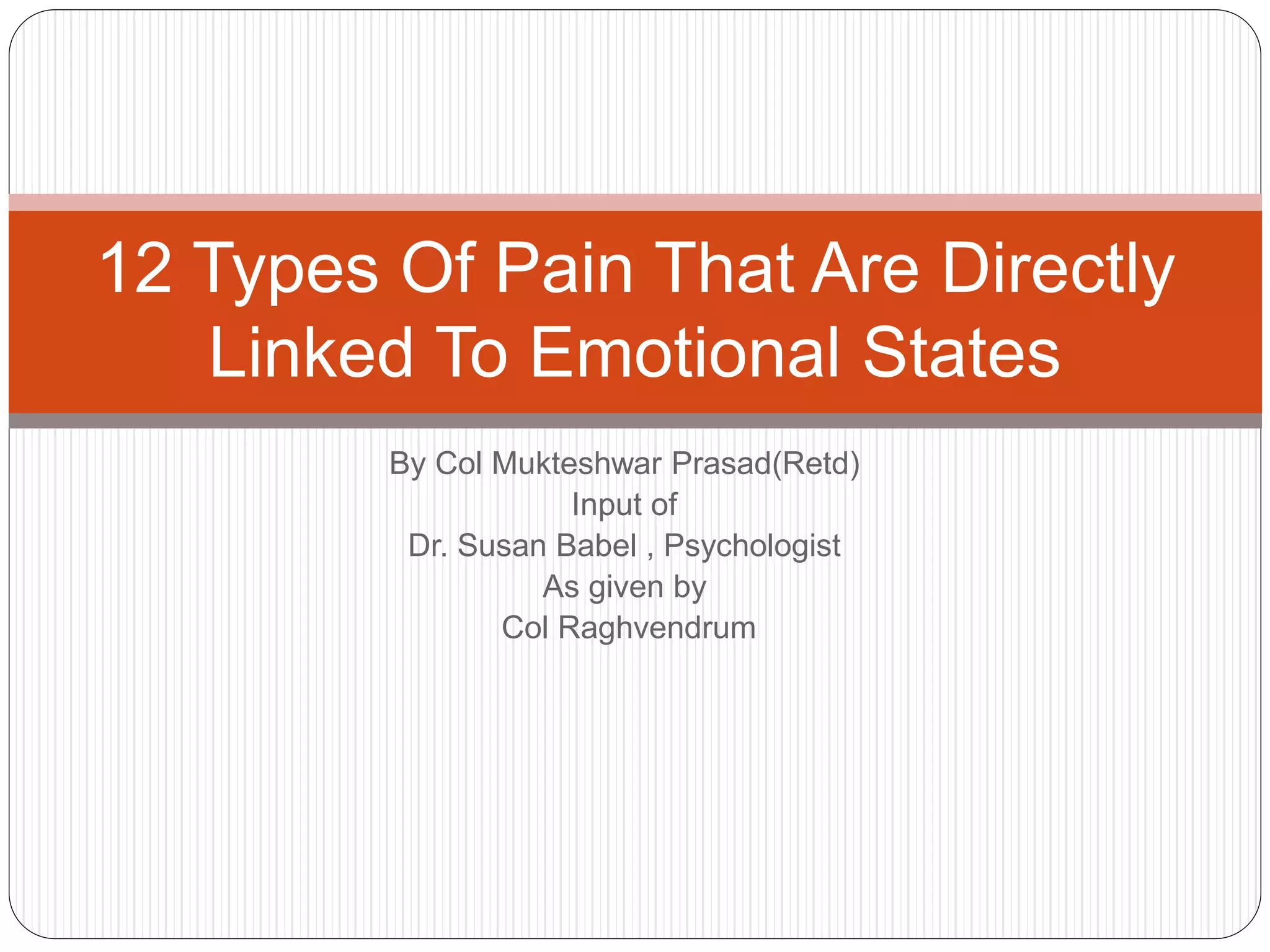 12 Types Of Pain That Are Directly Linked To Emotional States

By Col Mukteshwar Prasad(Retd)
Input of
Dr. Susan Babel , Psychologist
As given by
Col Raghvendrum